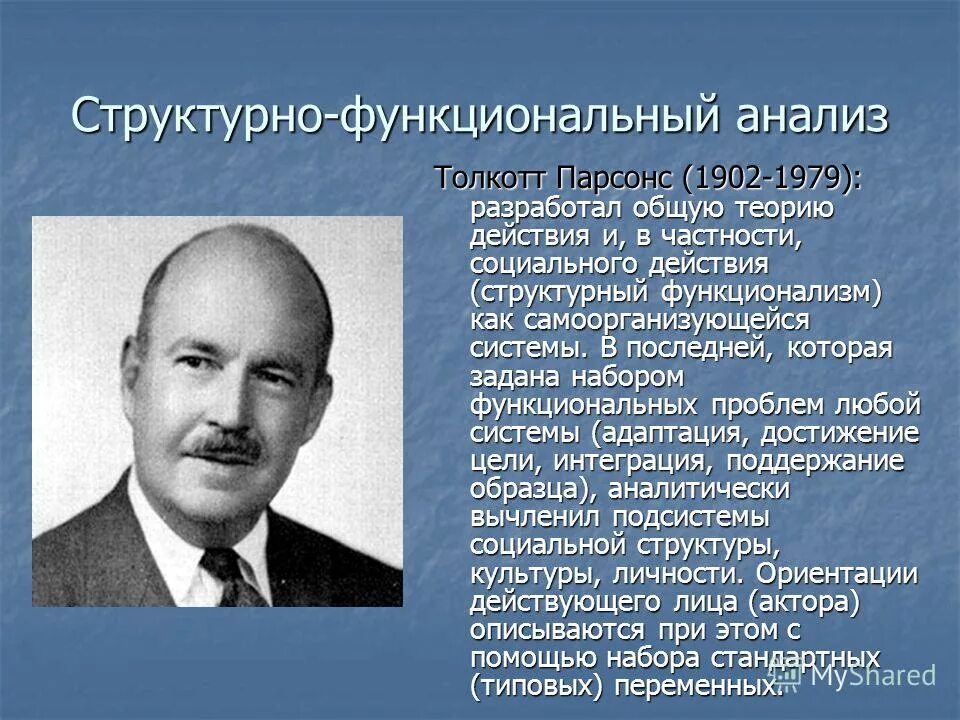 Структурно-функциональный анализ

Толкотт Парсонс (1902-1979): разработал общую теорию действия и, в частности, социального действия (структурный функционализм) как самоорганизующейся системы. В последней, которая задана набором функциональных проблем любой системы (адаптация, достижение цели, интеграция, поддержание образца), аналитически вычленил подсистемы социальной структуры, культуры, личности. Ориентации действующего лица (актора) описываются при этом с помощью набора стандартных (типовых) переменных.

MyShared